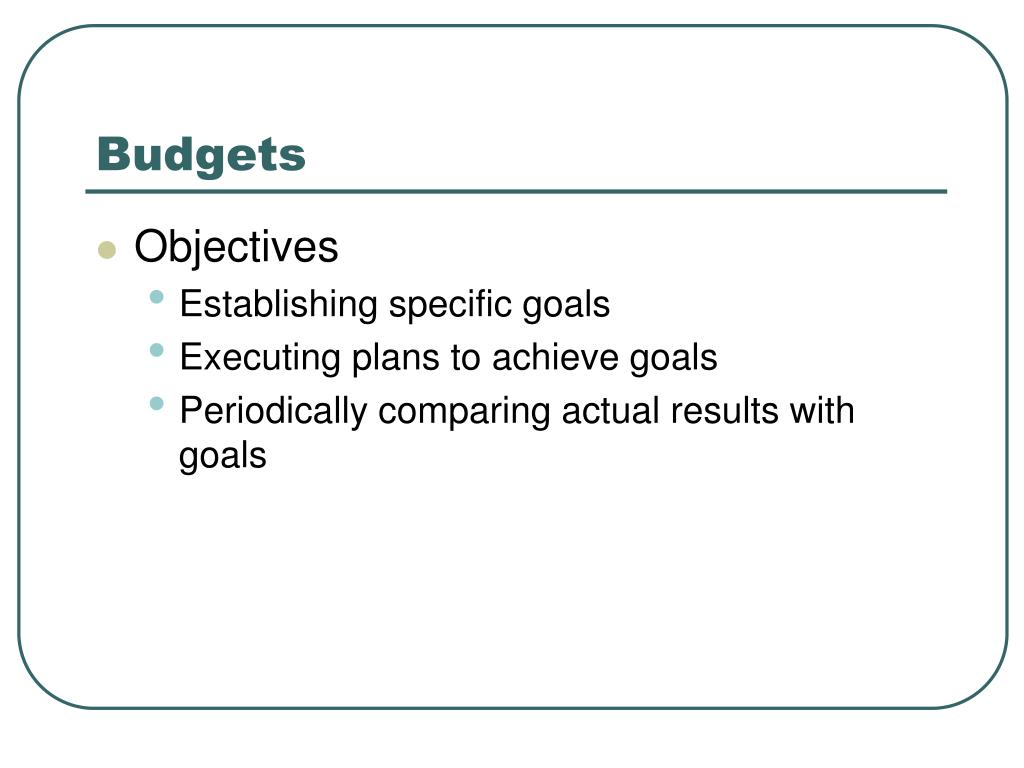 Budgets

- Objectives
  - Establishing specific goals
  - Executing plans to achieve goals
  - Periodically comparing actual results with goals